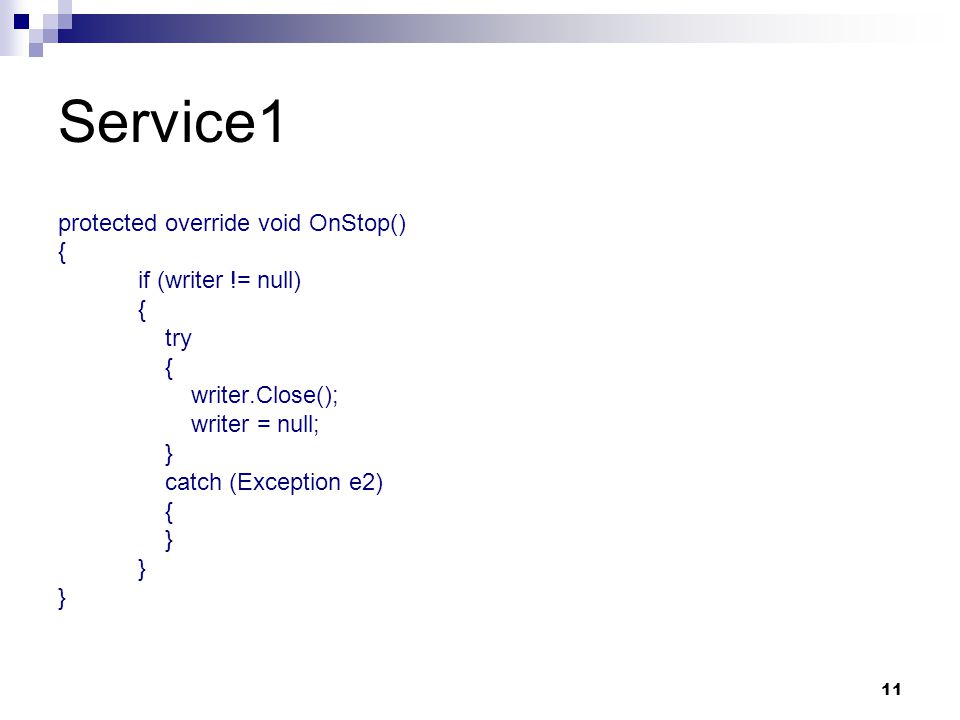 Service1

protected override void OnStop()
{
    if (writer != null)
    {
        try
        {
            writer.Close();
            writer = null;
        }
        catch (Exception e2)
        {
        }
    }
}

11